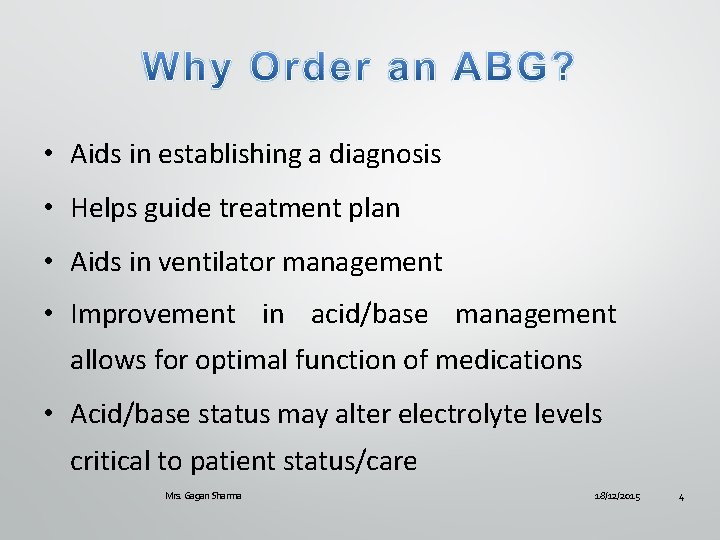 Why Order an ABG?

• Aids in establishing a diagnosis

• Helps guide treatment plan

• Aids in ventilator management

• Improvement in acid/base management allows for optimal function of medications

• Acid/base status may alter electrolyte levels critical to patient status/care

Mrs. Gagan Sharma

18/12/2015

4